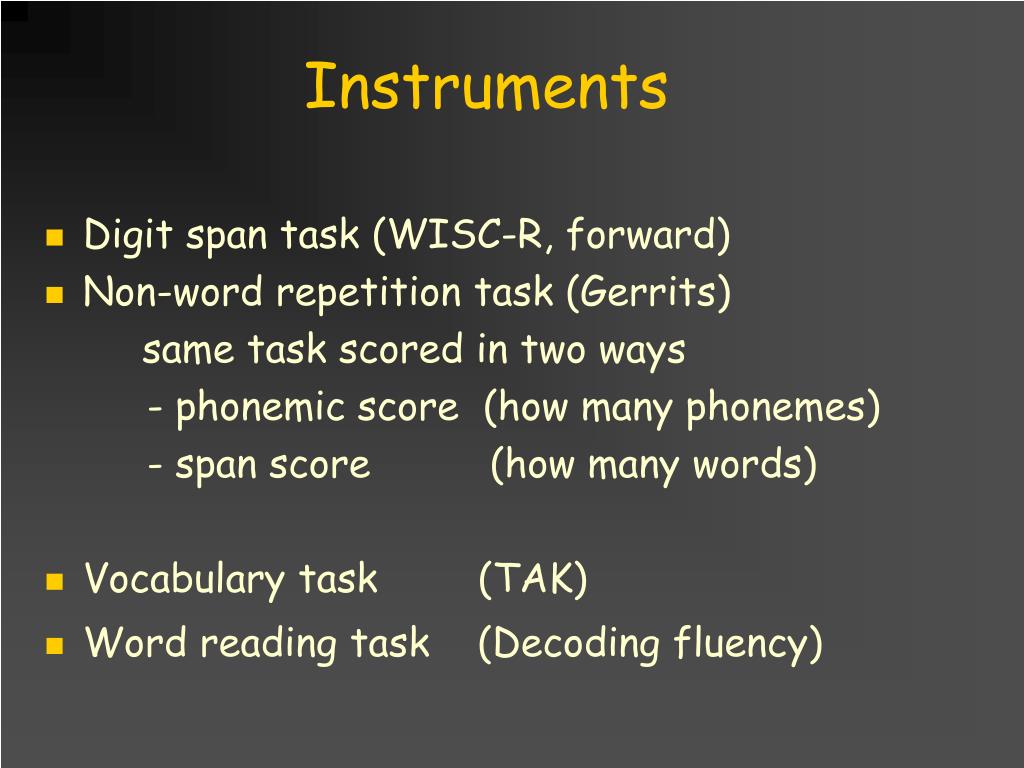 Instruments

- Digit span task (WISC-R, forward)
- Non-word repetition task (Gerrits)
same task scored in two ways
- phonemic score (how many phonemes)
- span score (how many words)

- Vocabulary task (TAK)
- Word reading task (Decoding fluency)